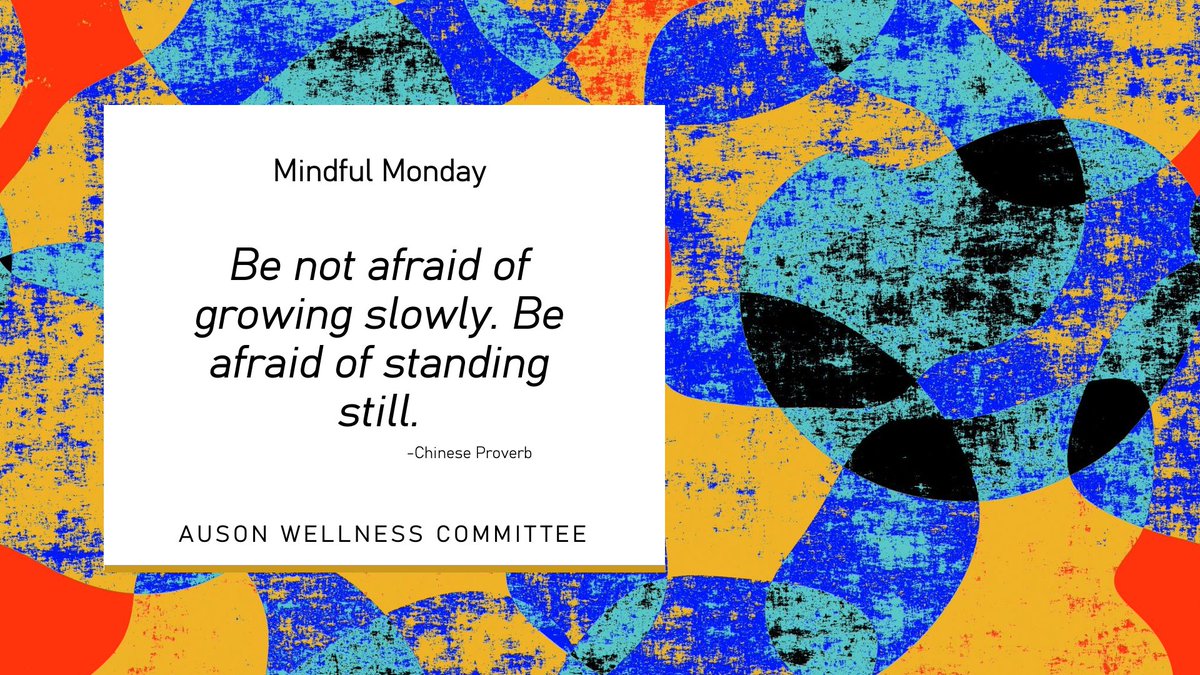 Mindful Monday

Be not afraid of growing slowly. Be afraid of standing still.

-Chinese Proverb

AUSON WELLNESS COMMITTEE